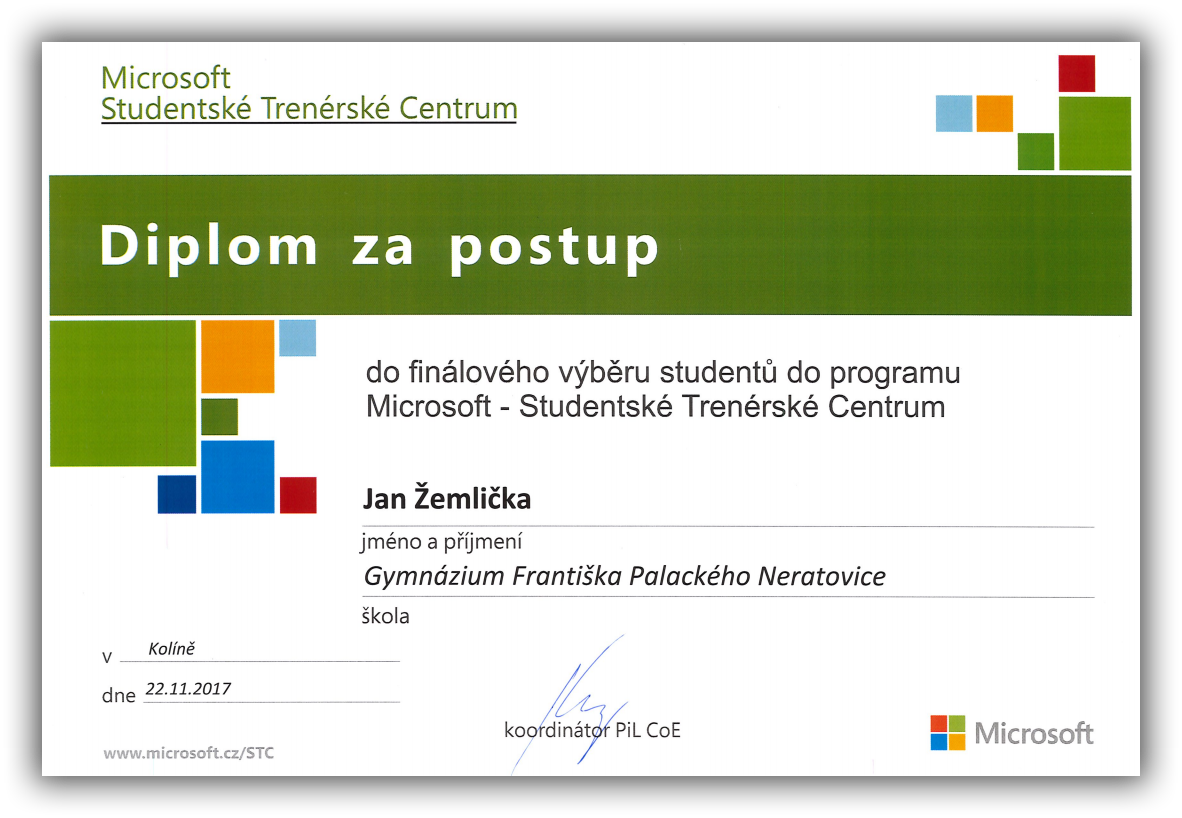 Microsoft
Studentské Trenérské Centrum

Diplom za postup

do finálového výběru studentů do programu
Microsoft - Studentské Trenérské Centrum

Jan Žemlička

jméno a příjmení

Gymnázium Františka Palackého Neratovice

škola

v Kolíně

dne 22.11.2017

koordinátor PiL CoE

www.microsoft.cz/STC

Microsoft